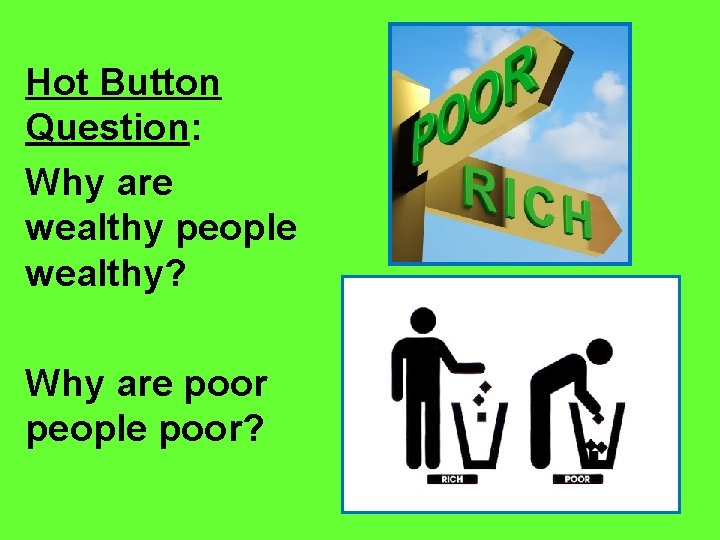 Hot Button Question:

Why are wealthy people wealthy?

Why are poor people poor?

POOR
RICH

RICH
POOR